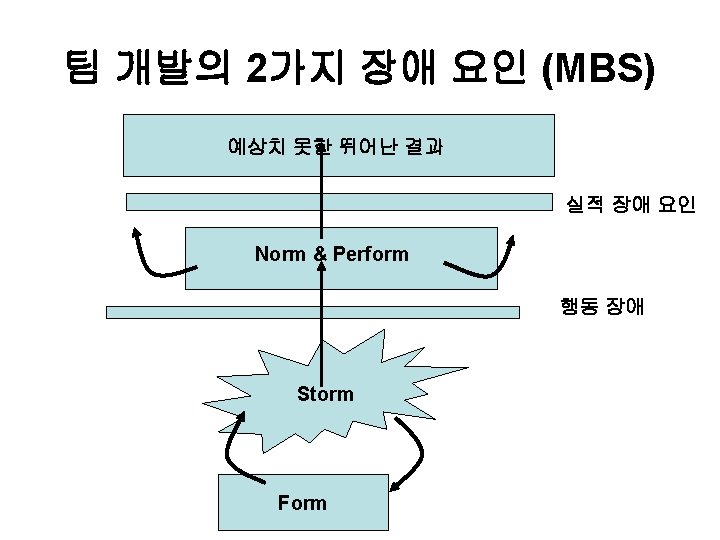 팀 개발의 2가지 장애 요인 (MBS)

예상치 못한 뛰어난 결과

실적 장애 요인

Norm & Perform

행동 장애

Storm

Form